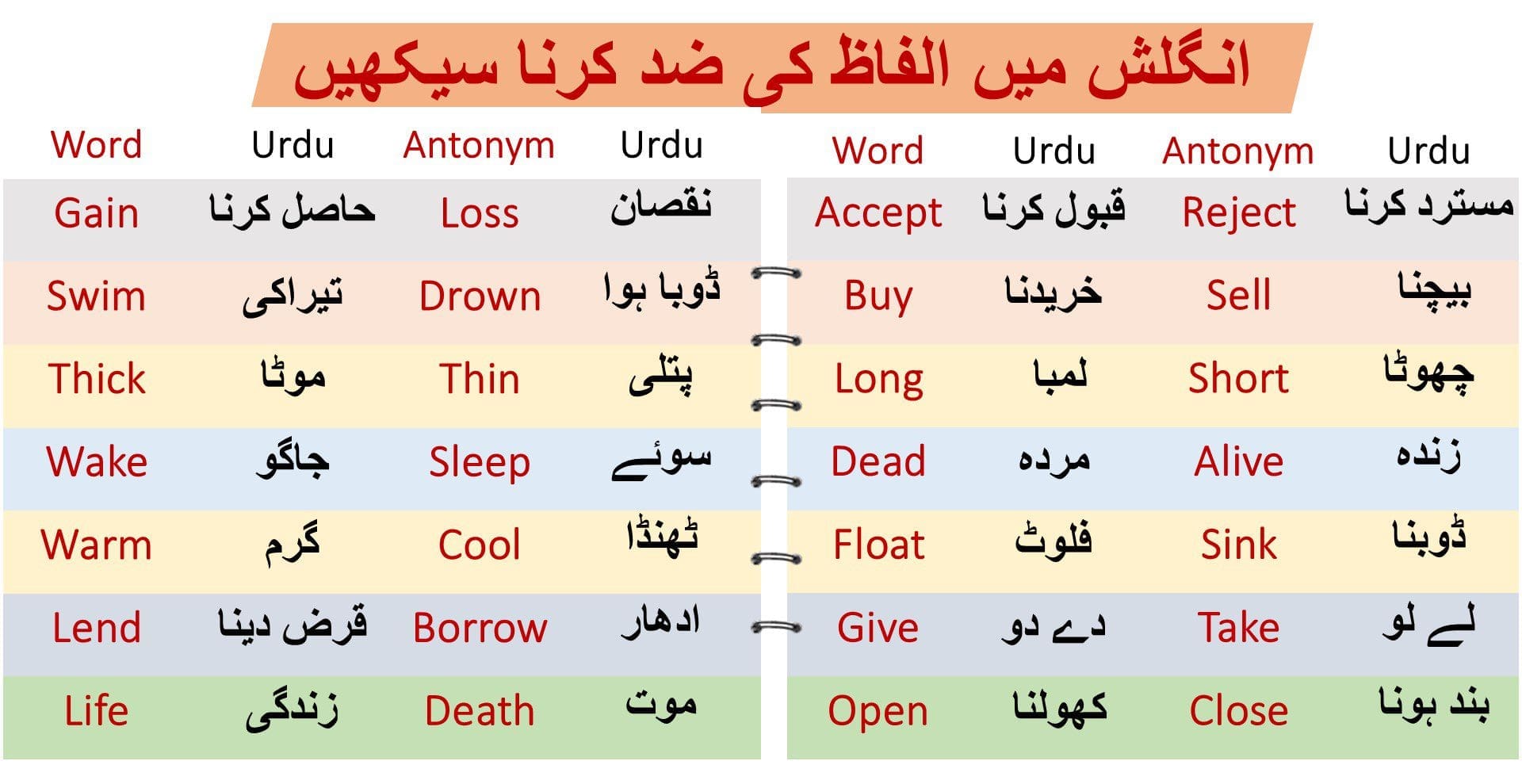 انگلش میں الفاظ کی ضد کرنا سیکھیں

| Word | Urdu | Antonym | Urdu |
|---|---|---|---|
| Gain | حاصل کرنا | Loss | نقصان |
| Swim | تیراکی | Drown | ڈوبا ہوا |
| Thick | موٹا | Thin | پتلی |
| Wake | جاگو | Sleep | سوئے |
| Warm | گرم | Cool | ٹھنڈا |
| Lend | قرض دینا | Borrow | ادھار |
| Life | زندگی | Death | موت |

| Word | Urdu | Antonym | Urdu |
|---|---|---|---|
| Accept | قبول کرنا | Reject | مسترد کرنا |
| Buy | خریدنا | Sell | بیچنا |
| Long | لمبا | Short | چھوٹا |
| Dead | مردہ | Alive | زندہ |
| Float | فلوٹ | Sink | ڈوبنا |
| Give | دے دو | Take | لے لو |
| Open | کھولنا | Close | بند ہونا |